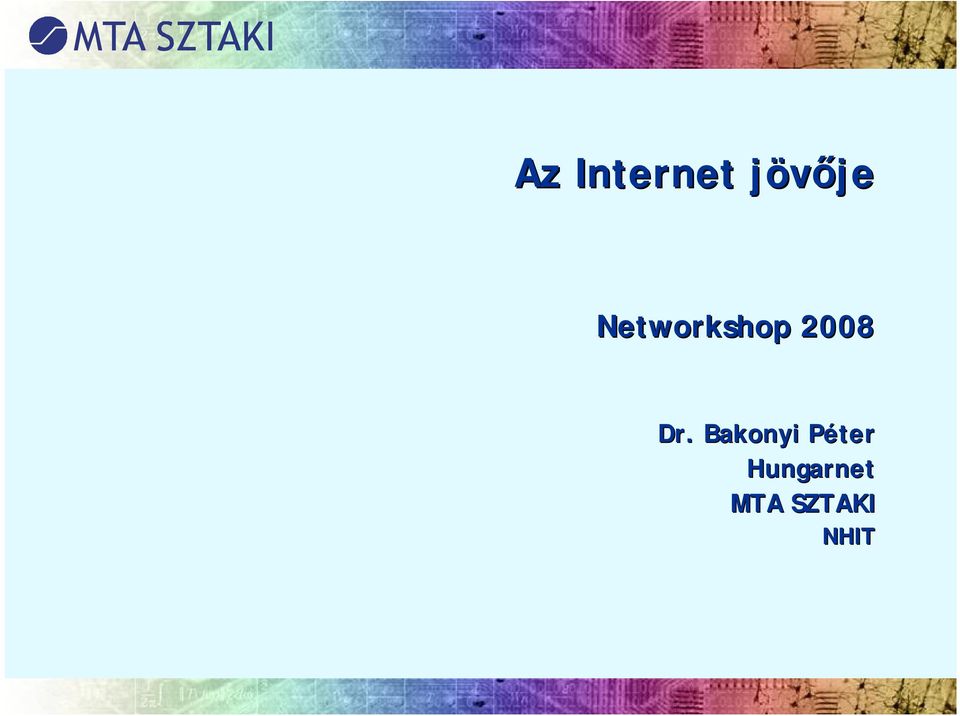 MTA SZTAKI

Az Internet jövője

Networkshop 2008

Dr. Bakonyi Péter
Hungarnet
MTA SZTAKI
NHIT